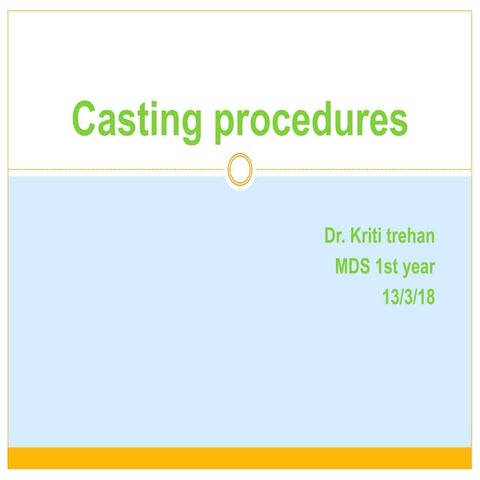 Casting procedures

Dr. Kriti trehan
MDS 1st year
13/3/18